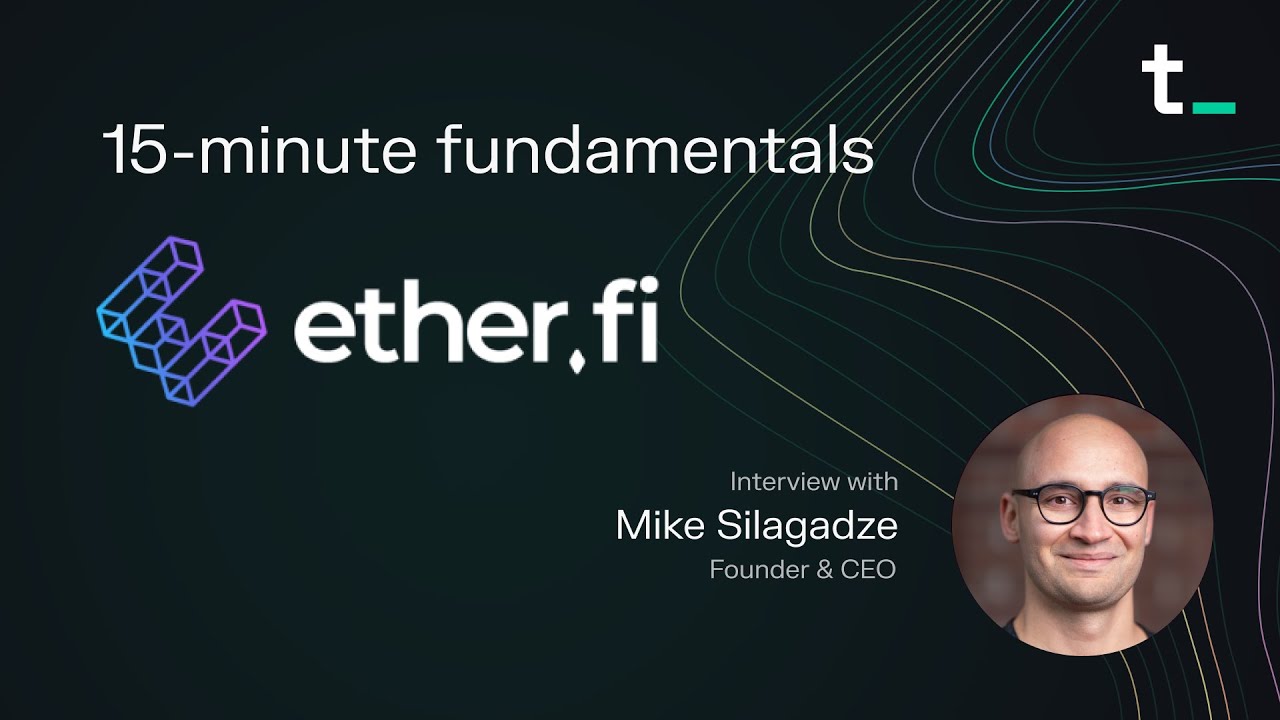 t_

15-minute fundamentals

ether.fi

Interview with
Mike Silagadze
Founder & CEO